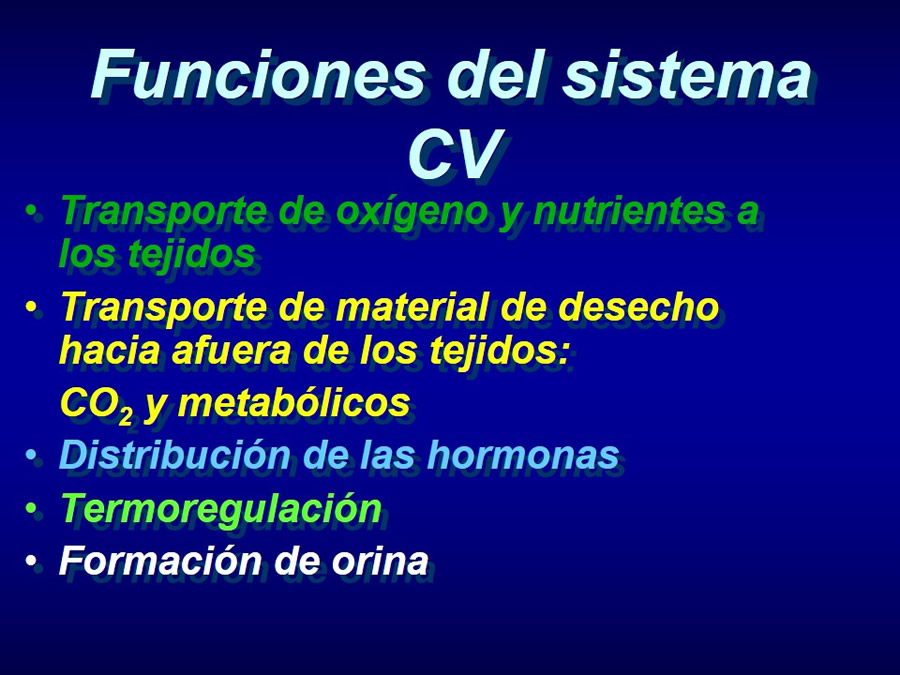 Funciones del sistema CV

• Transporte de oxígeno y nutrientes a los tejidos
• Transporte de material de desecho hacia afuera de los tejidos:
$CO_2$ y metabólicos
• Distribución de las hormonas
• Termoregulación
• Formación de orina